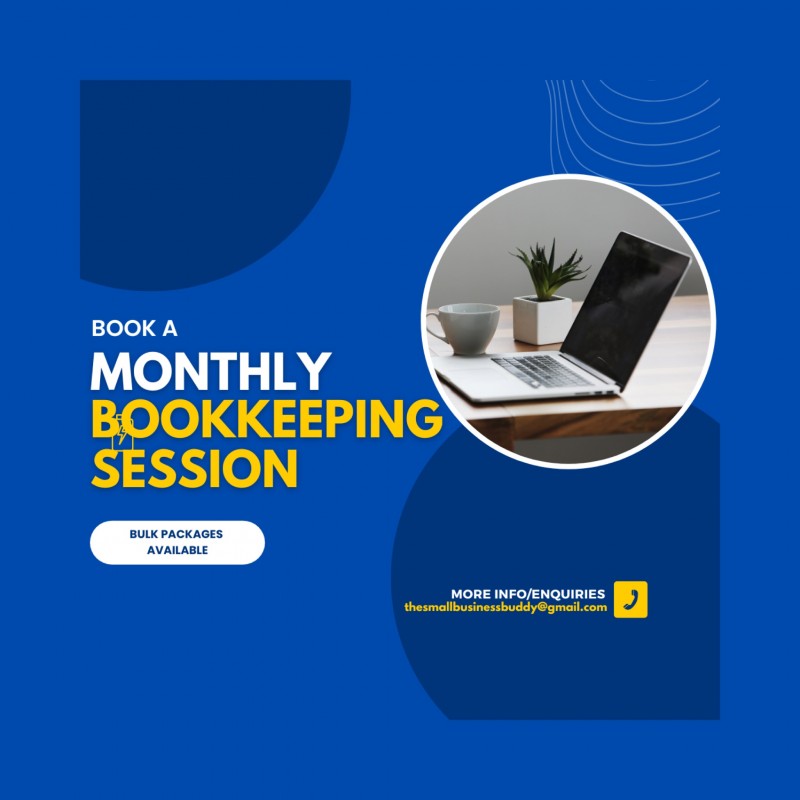 BOOK A
MONTHLY
BOOKKEEPING
SESSION

BULK PACKAGES
AVAILABLE

MORE INFO/ENQUIRIES
thesmallbusinessbuddy@gmail.com